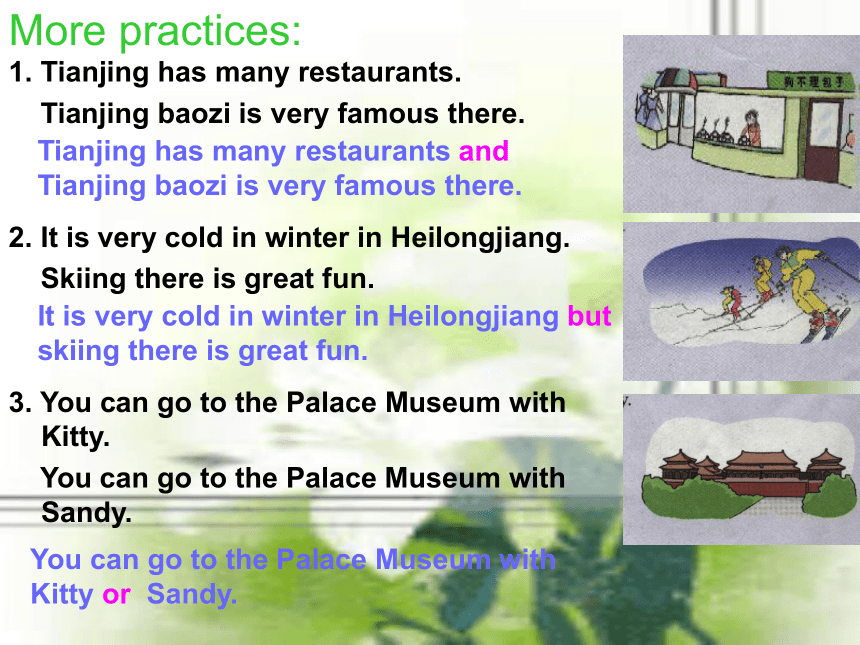 More practices:

1. Tianjing has many restaurants.

Tianjing baozi is very famous there.

Tianjing has many restaurants and Tianjing baozi is very famous there.

2. It is very cold in winter in Heilongjiang.

Skiing there is great fun.

It is very cold in winter in Heilongjiang but skiing there is great fun.

3. You can go to the Palace Museum with Kitty.

You can go to the Palace Museum with Sandy.

You can go to the Palace Museum with Kitty or Sandy.

狗不理包子